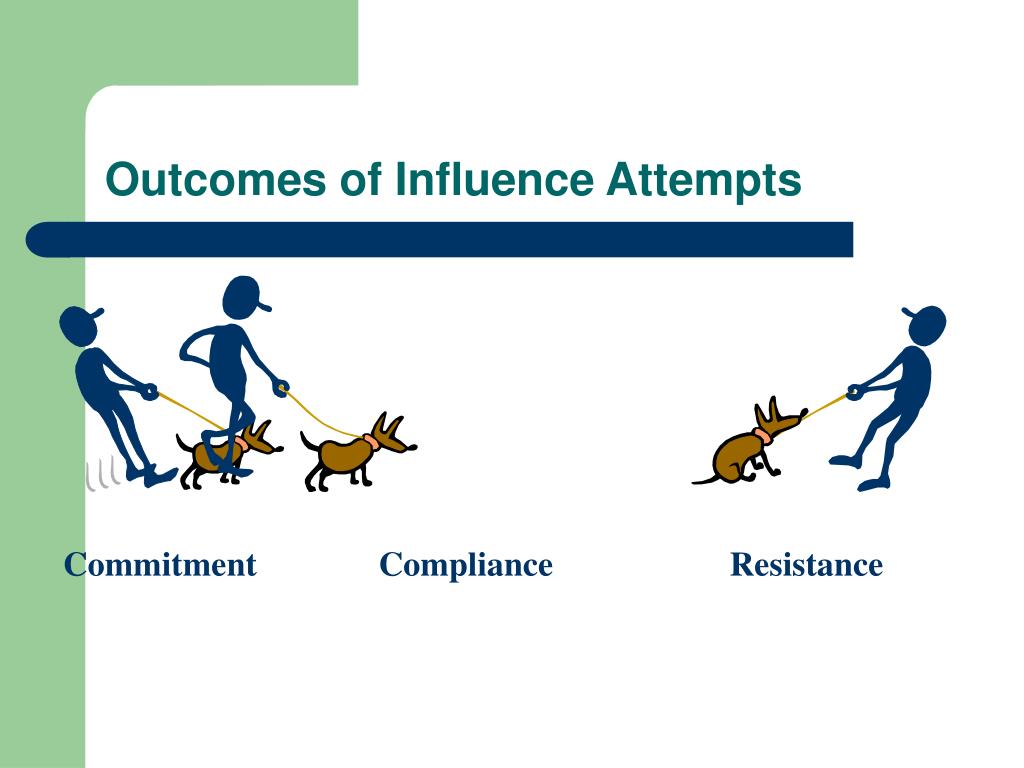 Outcomes of Influence Attempts

Commitment Compliance Resistance